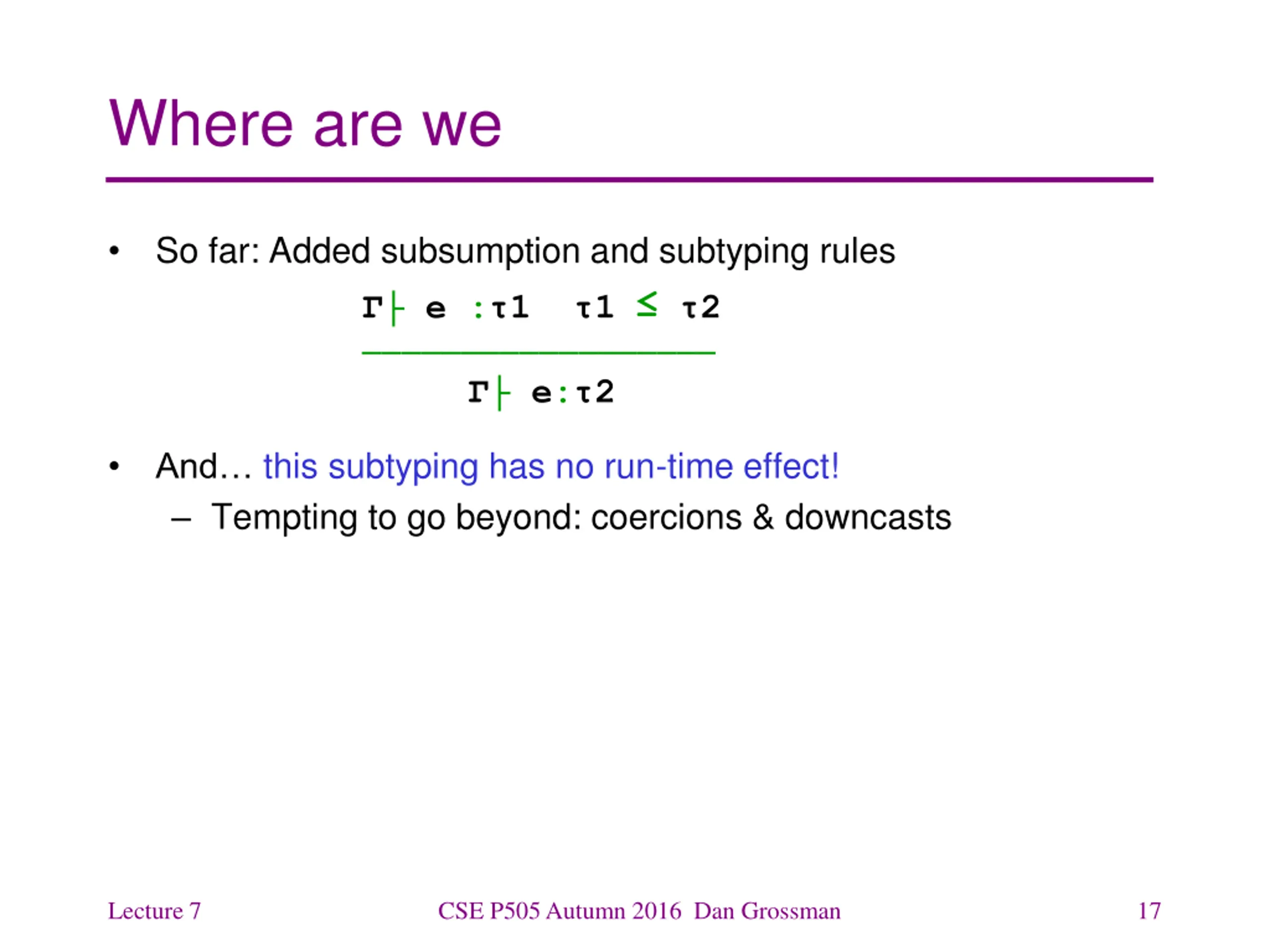 Where are we

• So far: Added subsumption and subtyping rules

$\frac{\Gamma \vdash e : \tau 1 \quad \tau 1 \leq \tau 2}{\Gamma \vdash e : \tau 2}$

• And… this subtyping has no run-time effect!
– Tempting to go beyond: coercions & downcasts

Lecture 7 CSE P505 Autumn 2016 Dan Grossman 17